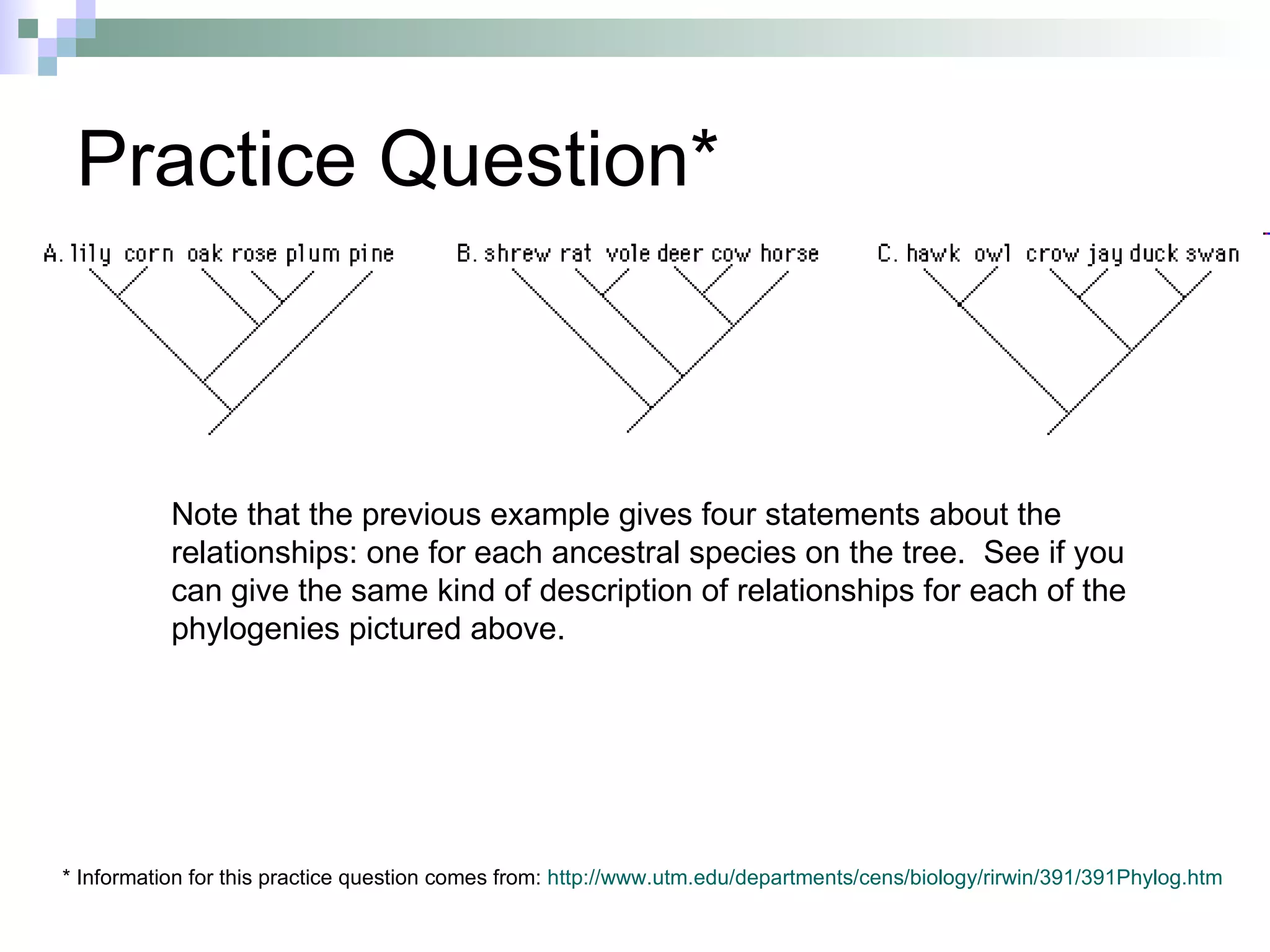 Practice Question*

A. lily corn oak rose plum pine

B. shrew rat vole deer cow horse

C. hawk owl crow jay duck swan

Note that the previous example gives four statements about the relationships: one for each ancestral species on the tree. See if you can give the same kind of description of relationships for each of the phylogenies pictured above.

* Information for this practice question comes from: http://www.utm.edu/departments/cens/biology/rirwin/391/391Phylog.htm